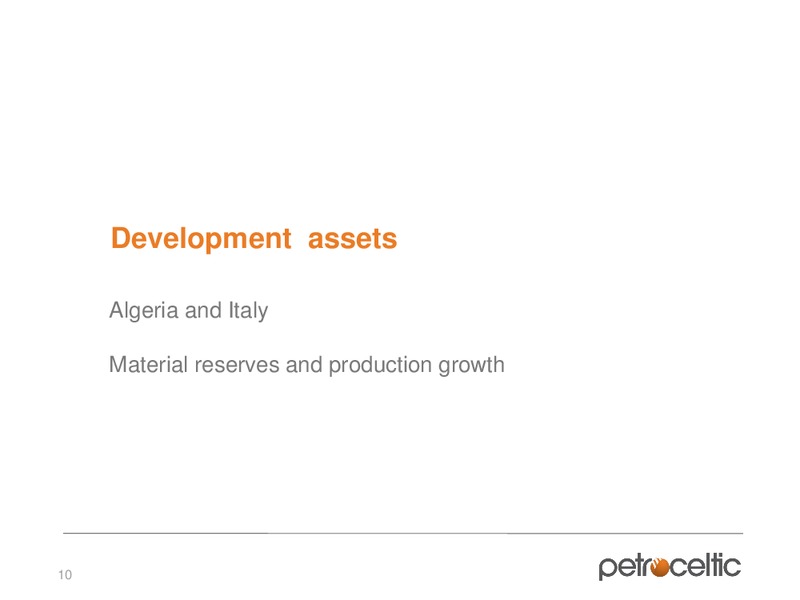 Development assets

Algeria and Italy

Material reserves and production growth

10

petroceltic